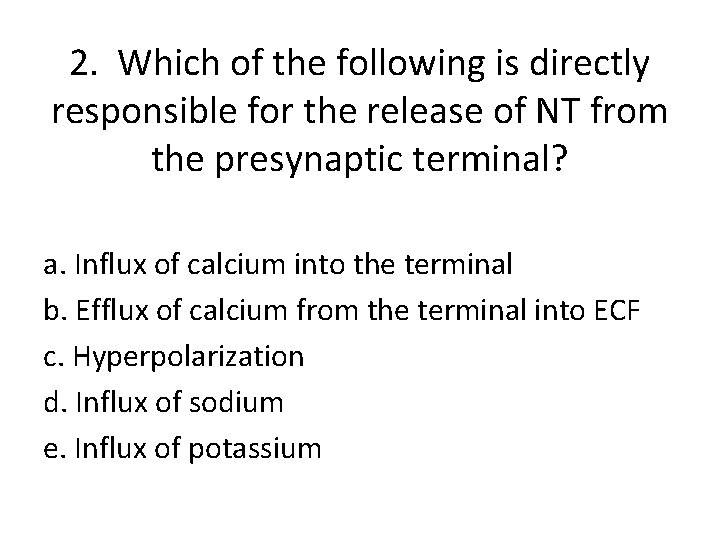 2. Which of the following is directly responsible for the release of NT from the presynaptic terminal?

a. Influx of calcium into the terminal
b. Efflux of calcium from the terminal into ECF
c. Hyperpolarization
d. Influx of sodium
e. Influx of potassium